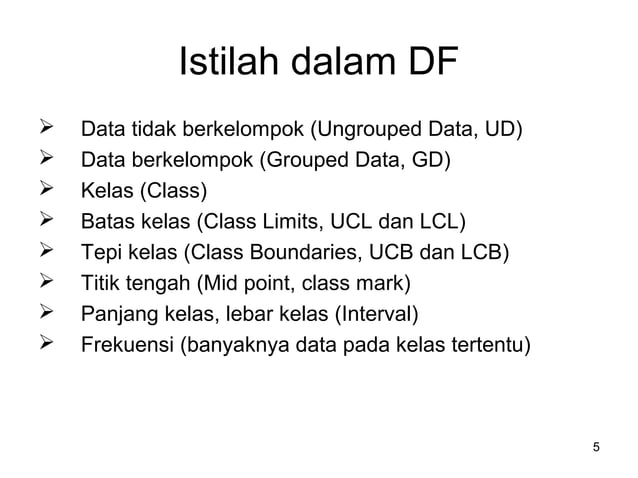 Istilah dalam DF

➢ Data tidak berkelompok (Ungrouped Data, UD)
➢ Data berkelompok (Grouped Data, GD)
➢ Kelas (Class)
➢ Batas kelas (Class Limits, UCL dan LCL)
➢ Tepi kelas (Class Boundaries, UCB dan LCB)
➢ Titik tengah (Mid point, class mark)
➢ Panjang kelas, lebar kelas (Interval)
➢ Frekuensi (banyaknya data pada kelas tertentu)

5